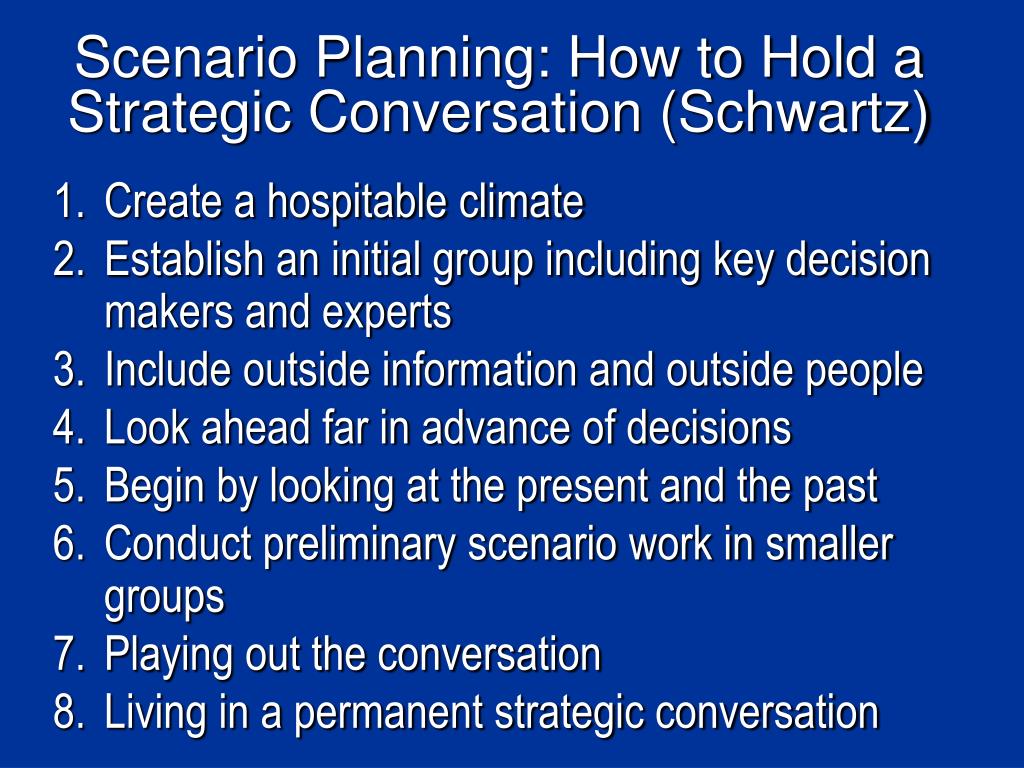 Scenario Planning: How to Hold a Strategic Conversation (Schwartz)

1. Create a hospitable climate
2. Establish an initial group including key decision makers and experts
3. Include outside information and outside people
4. Look ahead far in advance of decisions
5. Begin by looking at the present and the past
6. Conduct preliminary scenario work in smaller groups
7. Playing out the conversation
8. Living in a permanent strategic conversation